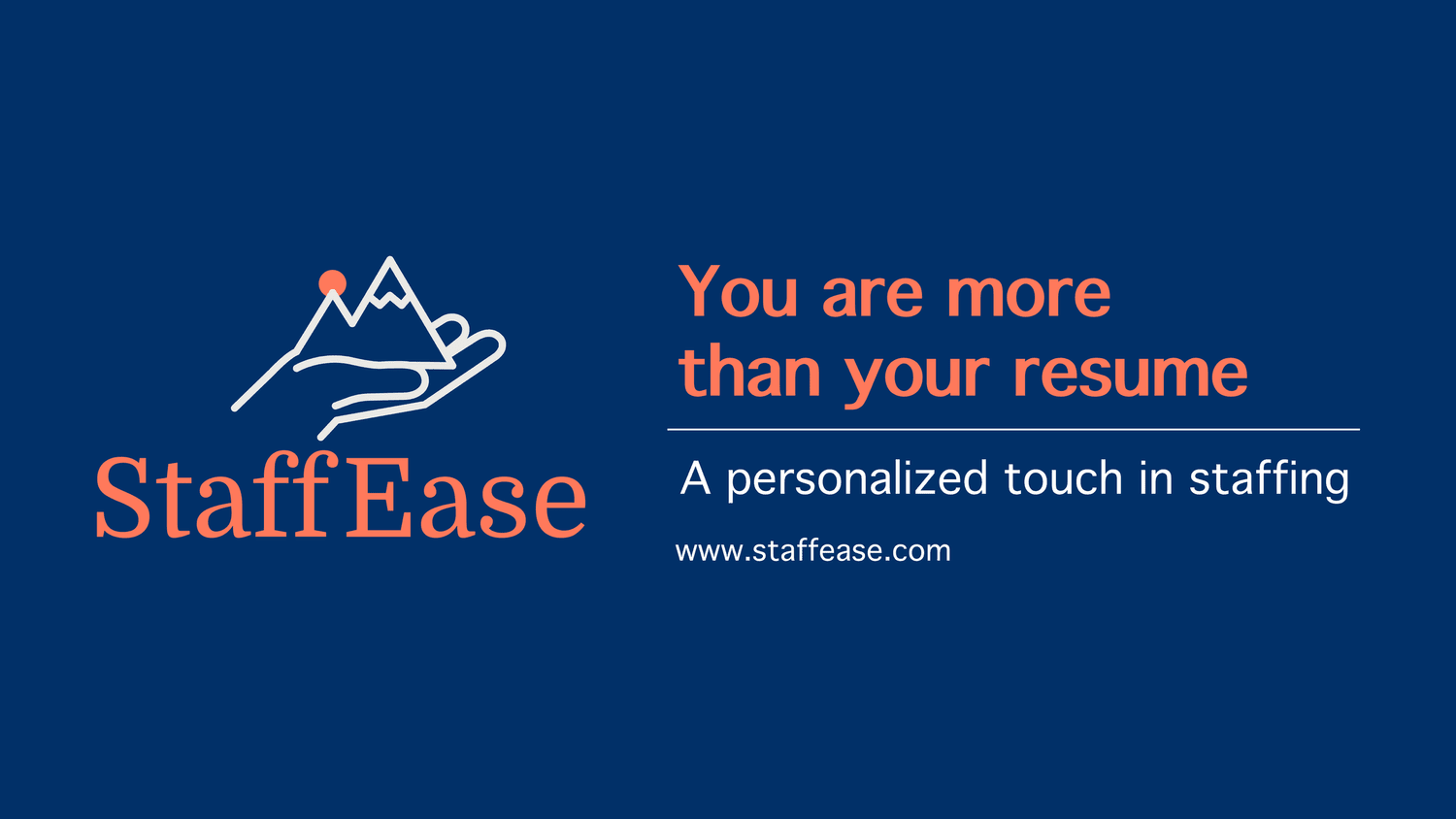 StaffEase

You are more than your resume

A personalized touch in staffing

www.staffease.com